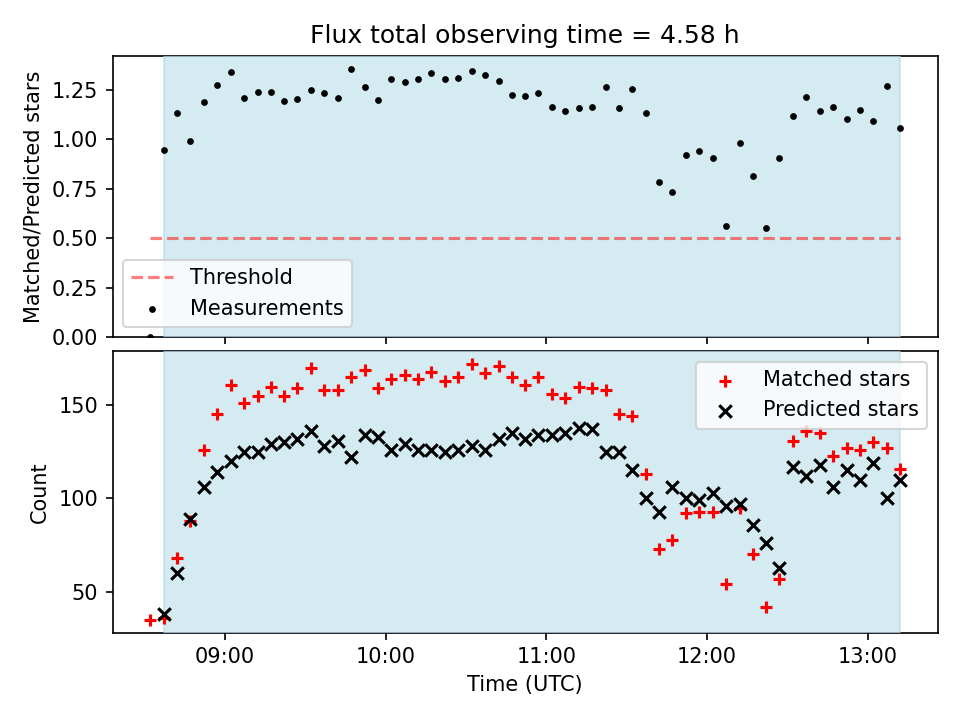 Flux total observing time = 4.58 h

Matched/Predicted stars

1.25
1.00
0.75
0.50
0.25
0.00

Threshold
Measurements

Count

150
100
50

Matched stars
Predicted stars

09:00
10:00
11:00
12:00
13:00

Time (UTC)